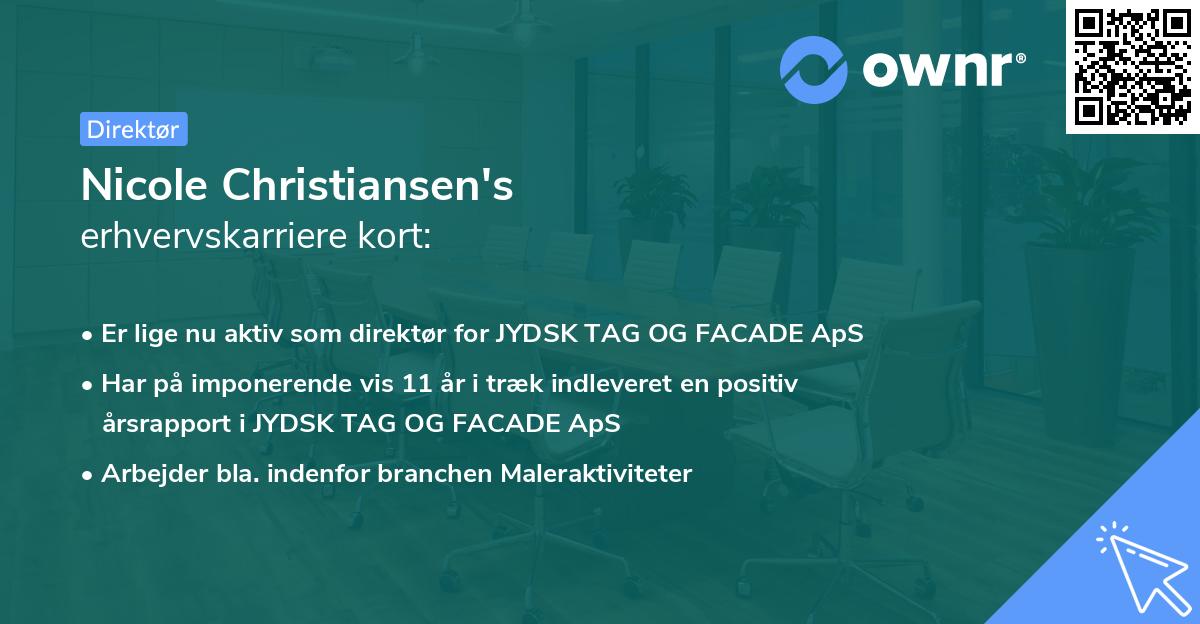 ownr®

Direktør

Nicole Christiansen's
erhvervskarriere kort:

• Er lige nu aktiv som direktør for JYDSK TAG OG FACADE ApS
• Har på imponerende vis 11 år i træk indleveret en positiv årsrapport i JYDSK TAG OG FACADE ApS
• Arbejder bla. indenfor branchen Maleraktiviteter